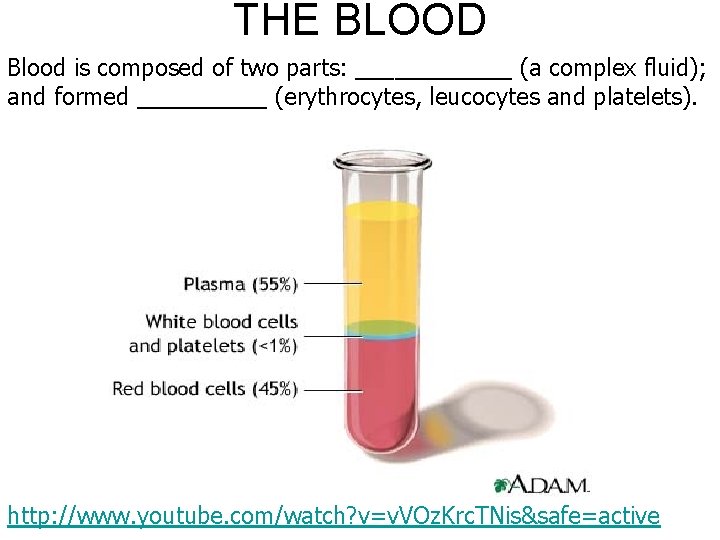 THE BLOOD

Blood is composed of two parts: ____________ (a complex fluid); and formed __________ (erythrocytes, leucocytes and platelets).

Plasma (55%)

White blood cells and platelets (<1%)

Red blood cells (45%)

A.D.A.M.

http://www.youtube.com/watch?v=vVOzKrcTNis&safe=active